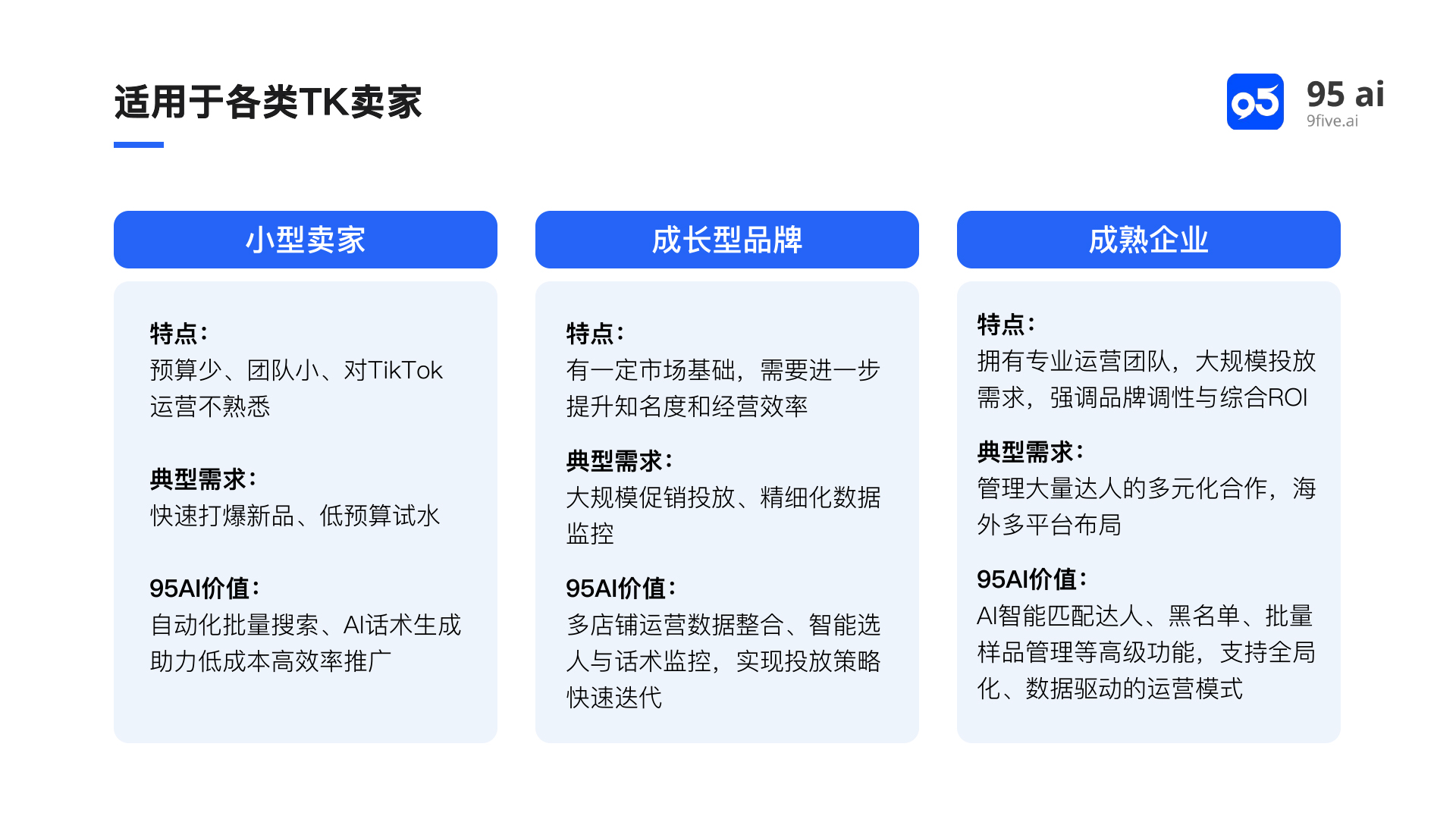 适用于各类TK卖家

95 95 ai
9five.ai

小型卖家

特点：
预算少、团队小、对TikTok运营不熟悉

典型需求：
快速打爆新品、低预算试水

95AI价值：
自动化批量搜索、AI话术生成助力低成本高效率推广

成长型品牌

特点：
有一定市场基础，需要进一步提升知名度和经营效率

典型需求：
大规模促销投放、精细化数据监控

95AI价值：
多店铺运营数据整合、智能选人与话术监控，实现投放策略快速迭代

成熟企业

特点：
拥有专业运营团队，大规模投放需求，强调品牌调性与综合ROI

典型需求：
管理大量达人的多元化合作，海外多平台布局

95AI价值：
AI智能匹配达人、黑名单、批量样品管理等高级功能，支持全局化、数据驱动的运营模式